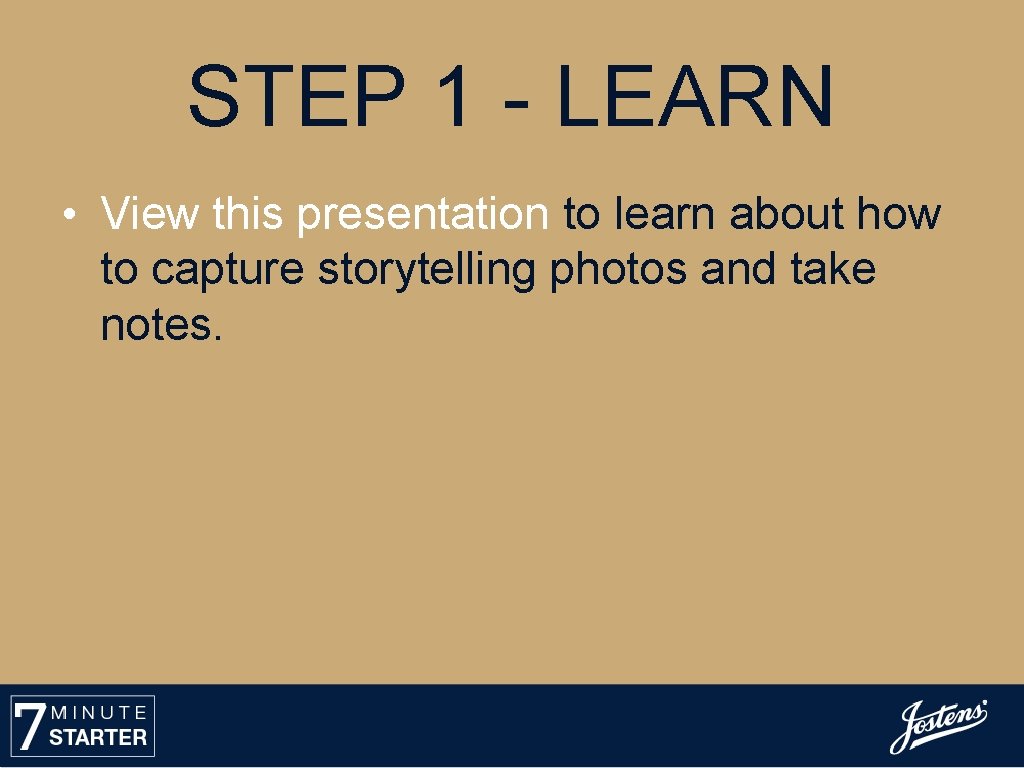 STEP 1 - LEARN

• View this presentation to learn about how to capture storytelling photos and take notes.

7 MINUTE STARTER

Jostens